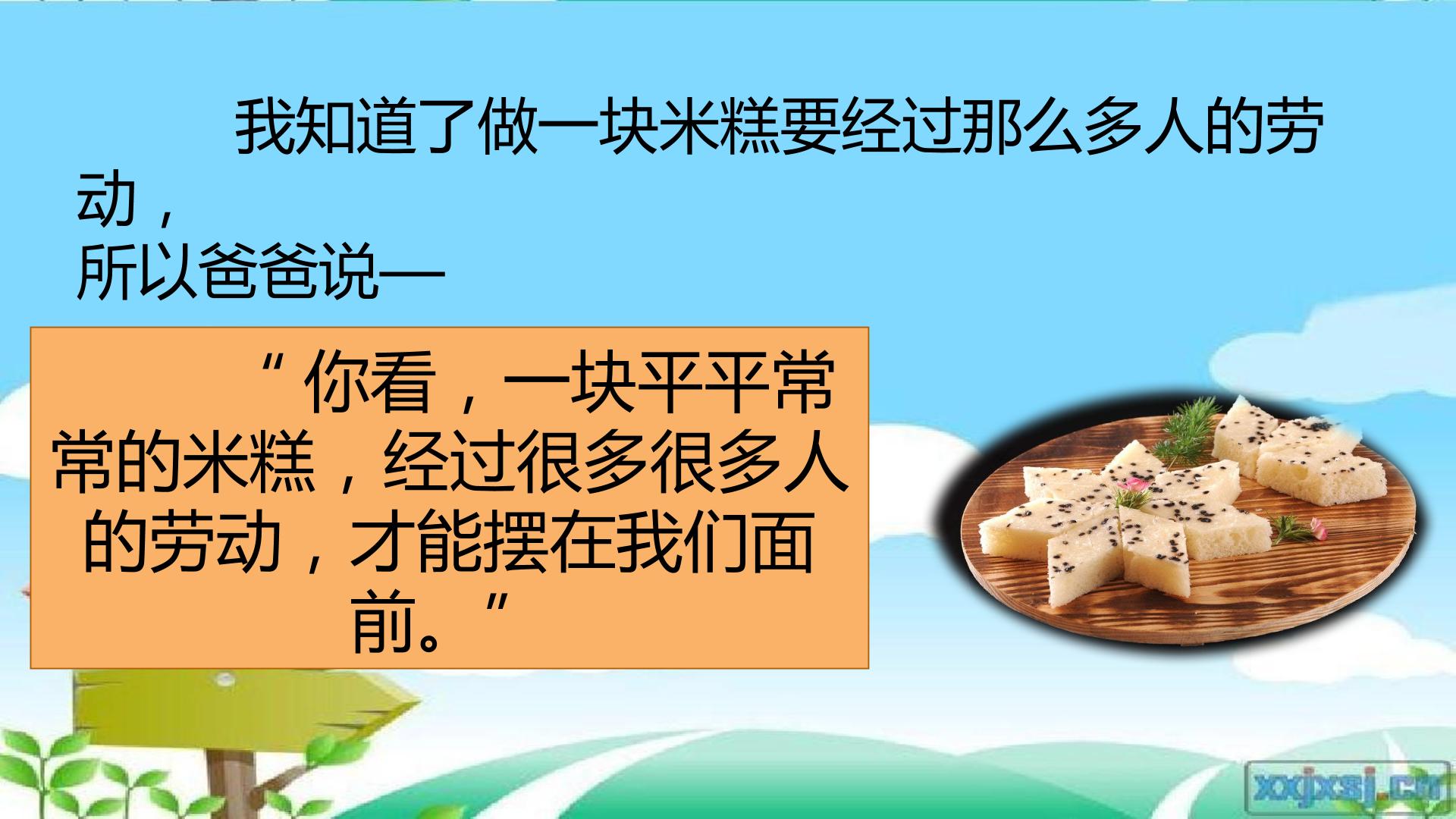 我知道了做一块米糕要经过那么多人的劳动，
所以爸爸说—

“你看，一块平平常常的米糕，经过很多很多人的劳动，才能摆在我们面前。”

xxjxsj.cn